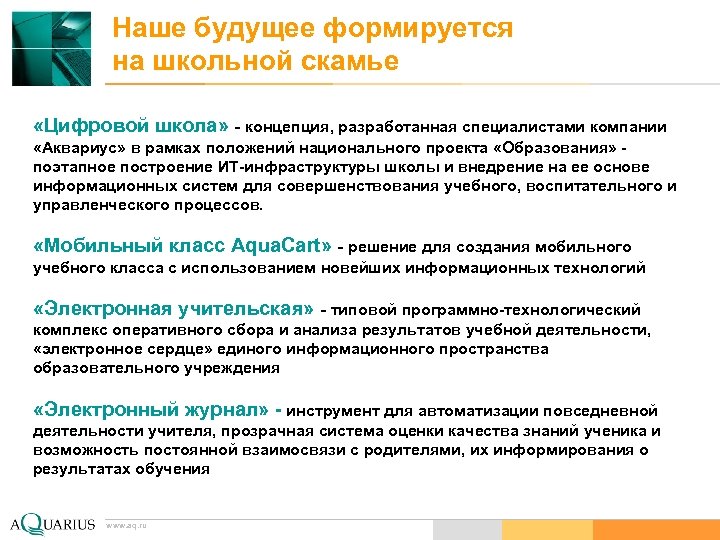 Наше будущее формируется на школьной скамье

«Цифровой школа» - концепция, разработанная специалистами компании «Аквариус» в рамках положений национального проекта «Образования» - поэтапное построение ИТ-инфраструктуры школы и внедрение на ее основе информационных систем для совершенствования учебного, воспитательного и управленческого процессов.

«Мобильный класс AquaCart» - решение для создания мобильного учебного класса с использованием новейших информационных технологий

«Электронная учительская» - типовой программно-технологический комплекс оперативного сбора и анализа результатов учебной деятельности, «электронное сердце» единого информационного пространства образовательного учреждения

«Электронный журнал» - инструмент для автоматизации повседневной деятельности учителя, прозрачная система оценки качества знаний ученика и возможность постоянной взаимосвязи с родителями, их информирования о результатах обучения

AQUARIUS www.aq.ru